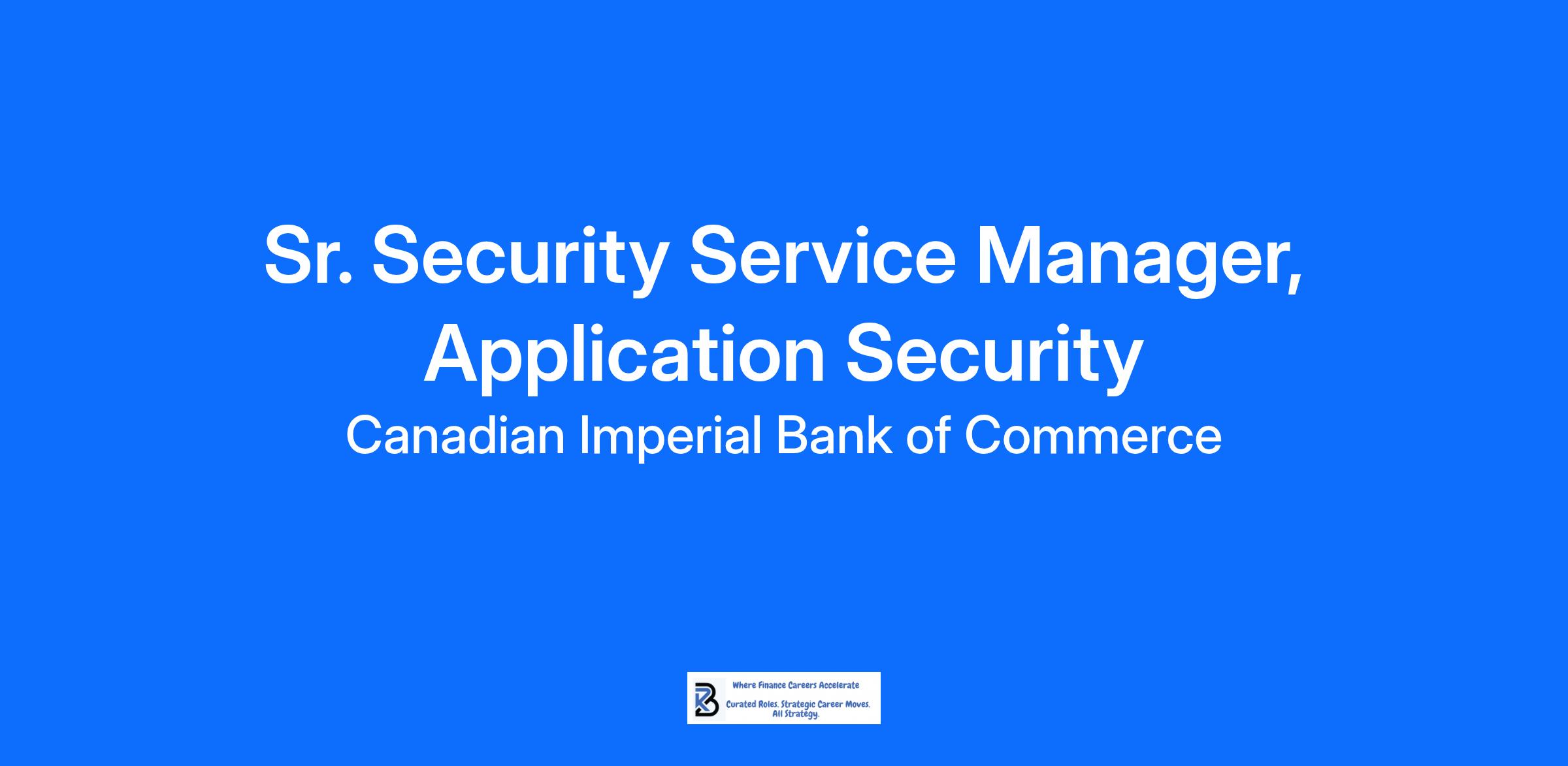 Sr. Security Service Manager, Application Security

Canadian Imperial Bank of Commerce

Where Finance Careers Accelerate

Curated Roles. Strategic Career Moves. All Strategy.